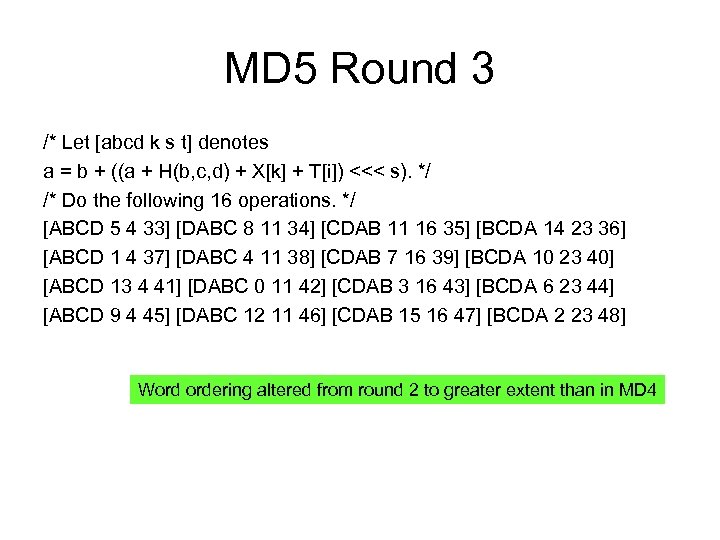 MD5 Round 3

/* Let [abcd k s t] denotes
a = b + ((a + H(b,c,d) + X[k] + T[i]) <<< s). */
/* Do the following 16 operations. */
[ABCD 5 4 33] [DABC 8 11 34] [CDAB 11 16 35] [BCDA 14 23 36]
[ABCD 1 4 37] [DABC 4 11 38] [CDAB 7 16 39] [BCDA 10 23 40]
[ABCD 13 4 41] [DABC 0 11 42] [CDAB 3 16 43] [BCDA 6 23 44]
[ABCD 9 4 45] [DABC 12 11 46] [CDAB 15 16 47] [BCDA 2 23 48]

Word ordering altered from round 2 to greater extent than in MD4